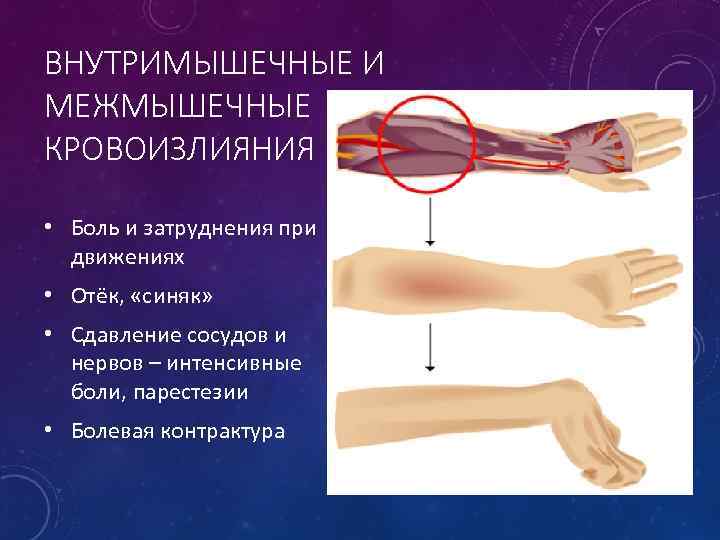 ВНУТРИМЫШЕЧНЫЕ И МЕЖМЫШЕЧНЫЕ КРОВОИЗЛИЯНИЯ

• Боль и затруднения при движениях
• Отёк, «синяк»
• Сдавление сосудов и нервов – интенсивные боли, парестезии
• Болевая контрактура